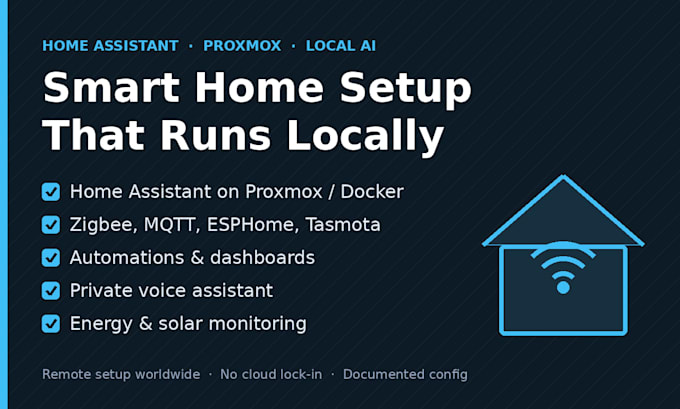 HOME ASSISTANT · PROXMOX · LOCAL AI

Smart Home Setup That Runs Locally

Home Assistant on Proxmox / Docker
Zigbee, MQTT, ESPHome, Tasmota
Automations & dashboards
Private voice assistant
Energy & solar monitoring

Remote setup worldwide · No cloud lock-in · Documented config